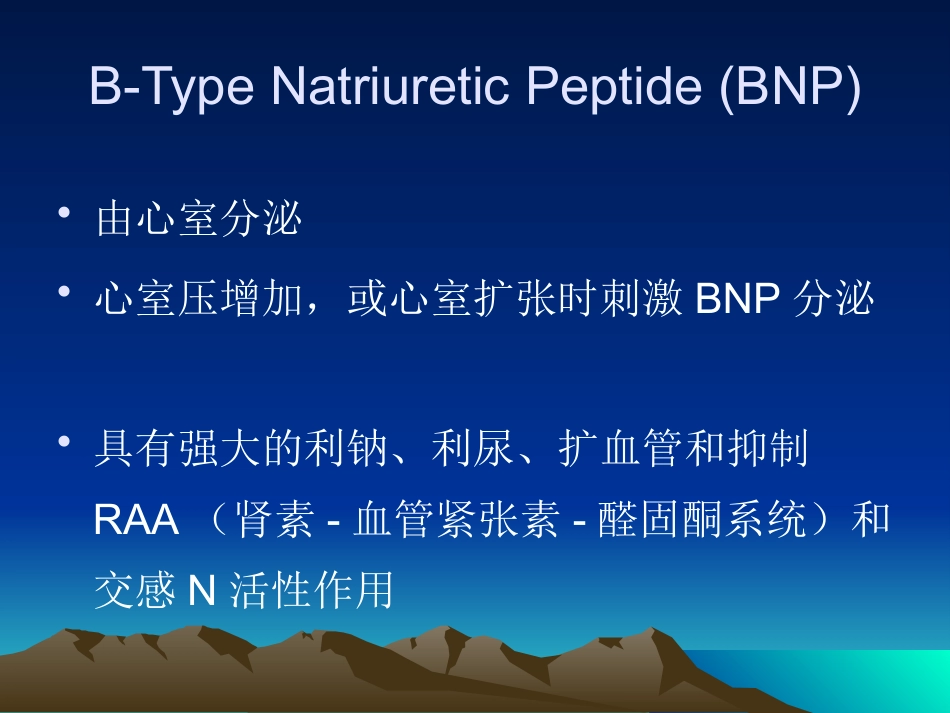 B-Type Natriuretic Peptide (BNP)

• 由心室分泌

• 心室压增加，或心室扩张时刺激 BNP 分泌

• 具有强大的利钠、利尿、扩血管和抑制 RAA （肾素 - 血管紧张素 - 醛固酮系统）和交感 N 活性作用